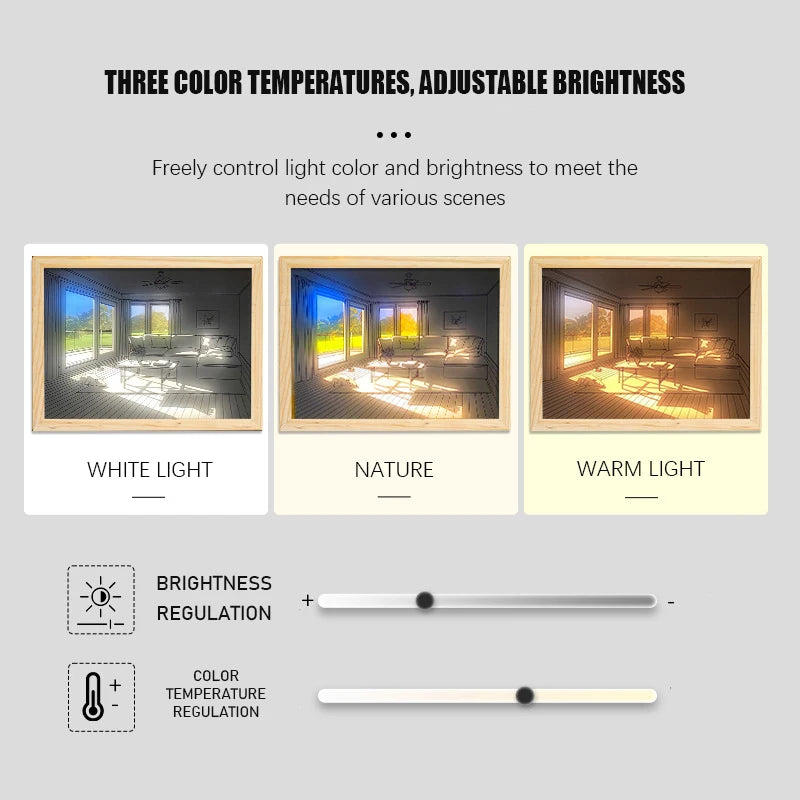 THREE COLOR TEMPERATURES, ADJUSTABLE BRIGHTNESS

...

Freely control light color and brightness to meet the needs of various scenes

WHITE LIGHT

NATURE

WARM LIGHT

BRIGHTNESS REGULATION

+

-

+

-

COLOR TEMPERATURE REGULATION